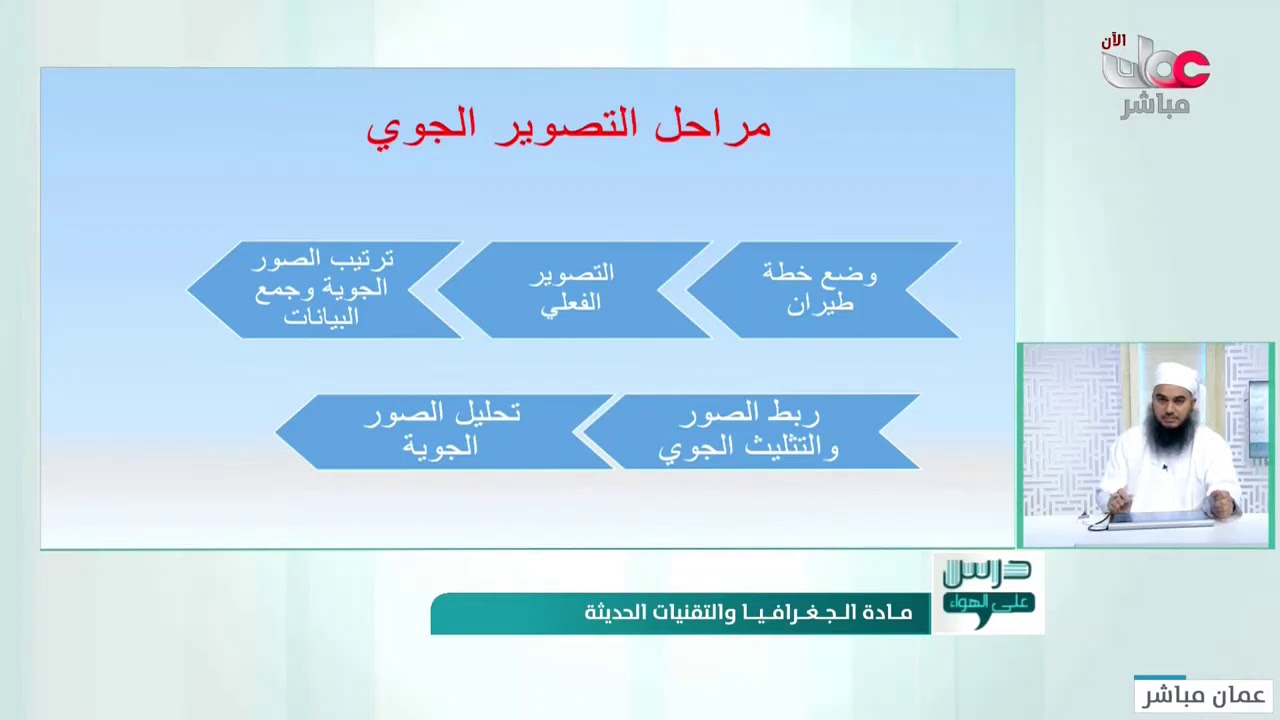 الآن
عمان
مباشر

مراحل التصوير الجوي

وضع خطة طيران

التصوير الفعلي

ترتيب الصور الجوية وجمع البيانات

ربط الصور والتثليث الجوي

تحليل الصور الجوية

درس على الهواء

مـادة الـجـغـرافـيـا والتقنيات الحديثة

عمان مباشر